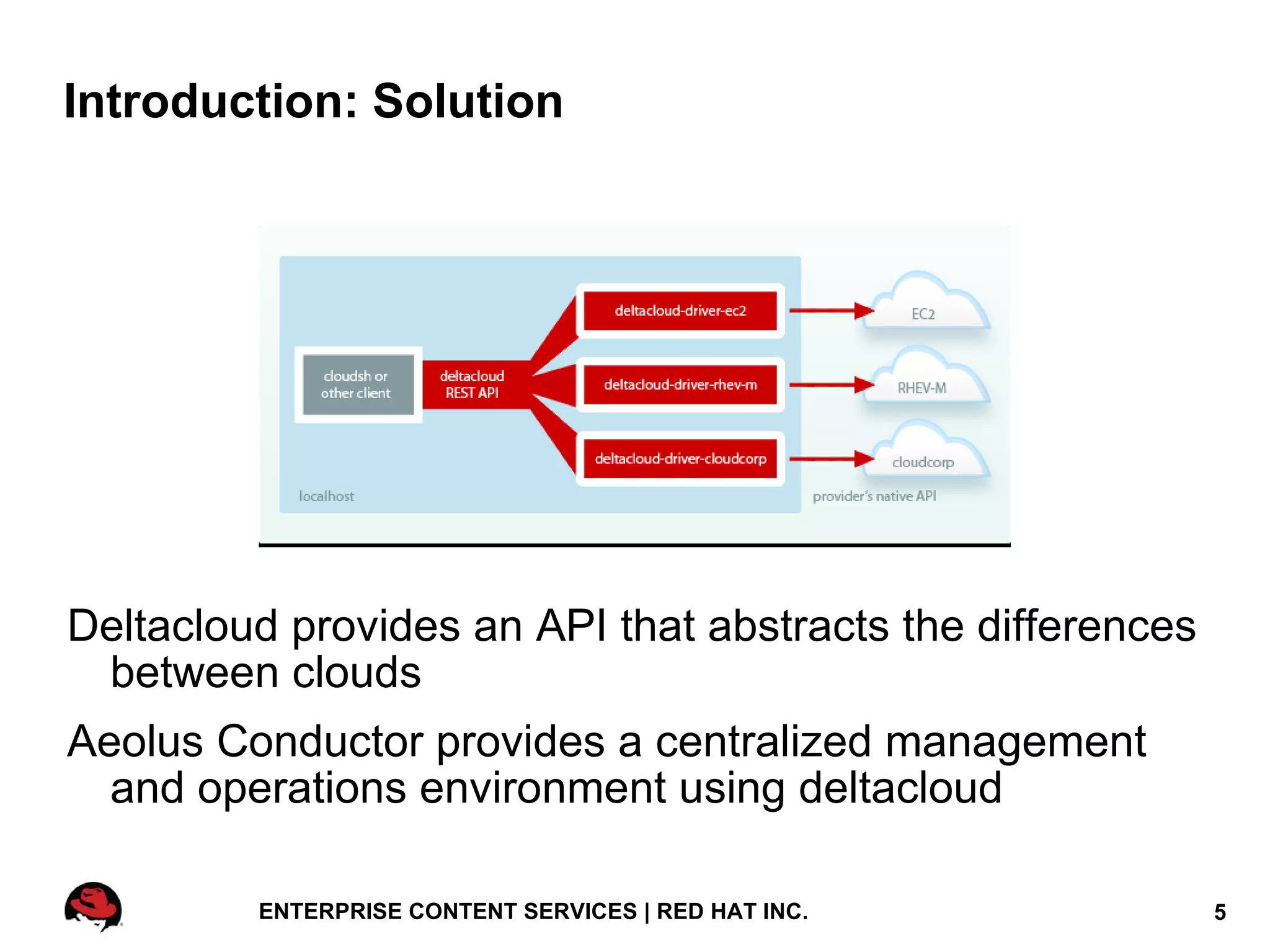 Introduction: Solution

cloudsh or other client

deltacloud REST API

deltacloud-driver-ec2

deltacloud-driver-rhev-m

deltacloud-driver-cloudcorp

EC2

RHEV-M

cloudcorp

localhost

provider's native API

Deltacloud provides an API that abstracts the differences between clouds

Aeolus Conductor provides a centralized management and operations environment using deltacloud

ENTERPRISE CONTENT SERVICES | RED HAT INC.

5